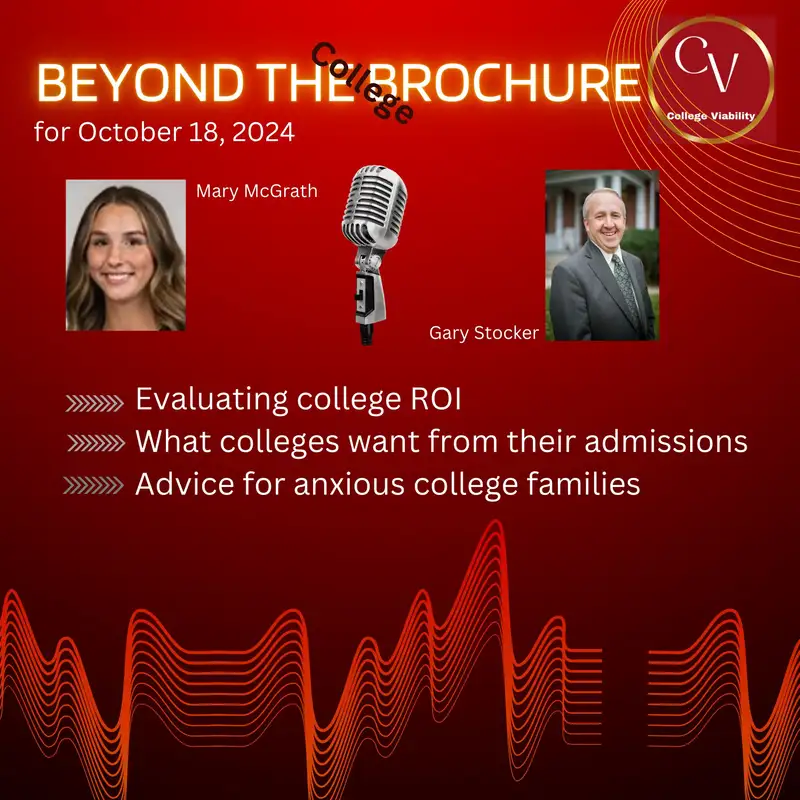 BEYOND THE College BROCHURE

CV
College Viability

for October 18, 2024

Mary McGrath

Gary Stocker

Evaluating college ROI
What colleges want from their admissions
Advice for anxious college families